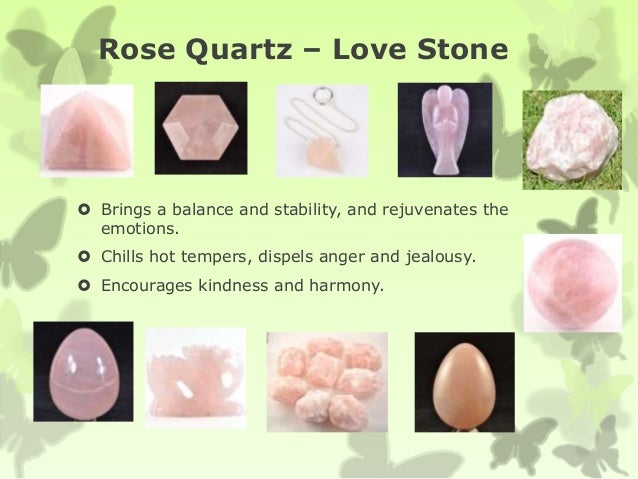 Rose Quartz – Love Stone

Brings a balance and stability, and rejuvenates the emotions.

Chills hot tempers, dispels anger and jealousy.

Encourages kindness and harmony.